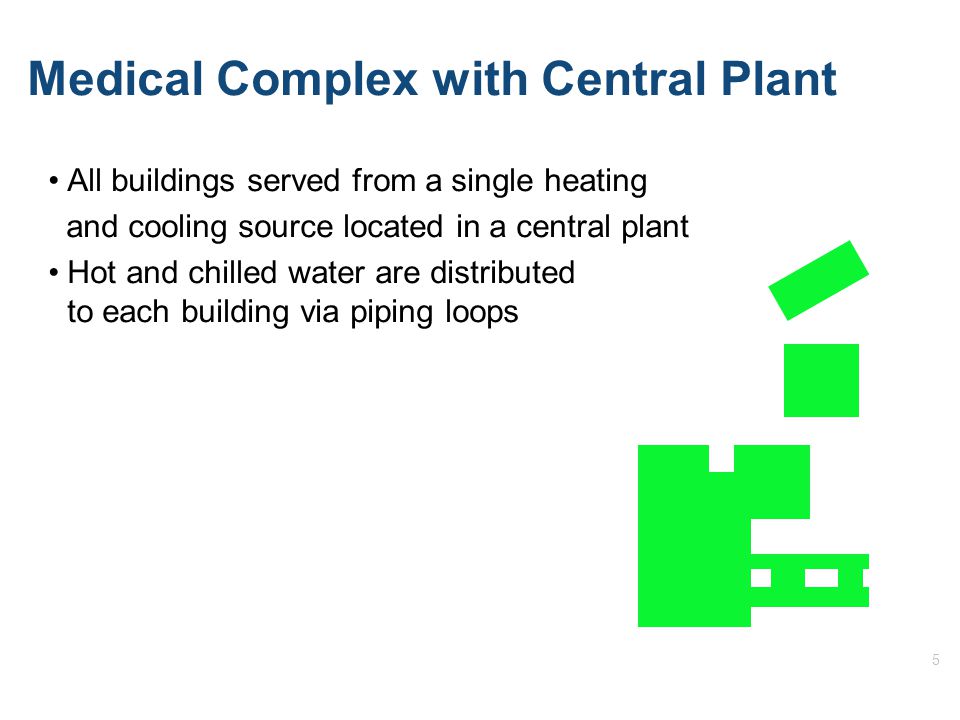 Medical Complex with Central Plant

• All buildings served from a single heating and cooling source located in a central plant

• Hot and chilled water are distributed to each building via piping loops

5